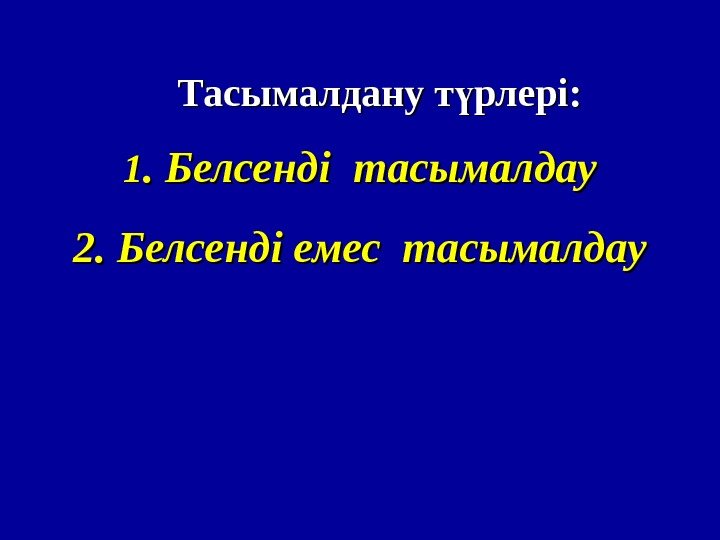 Тасымалдану түрлері:

1. Белсенді тасымалдау

2. Белсенді емес тасымалдау